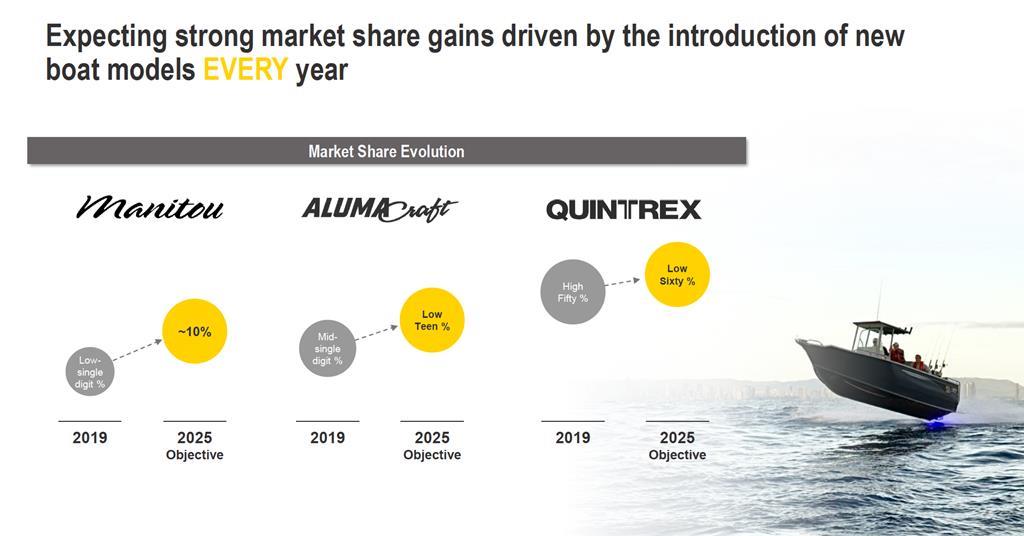 Expecting strong market share gains driven by the introduction of new boat models EVERY year

Market Share Evolution

Manitou

Low-single digit %

~10%

2019

2025 Objective

ALUMACraft

Mid-single digit %

Low Teen %

2019

2025 Objective

QUINTREX

High Fifty %

Low Sixty %

2019

2025 Objective